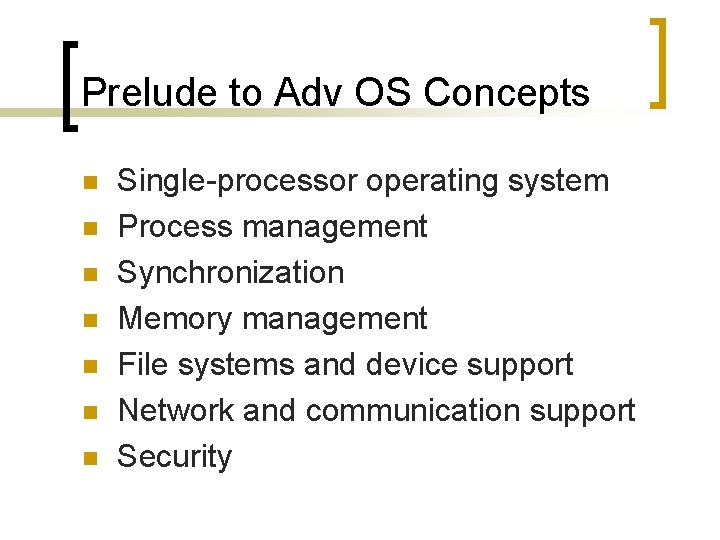 Prelude to Adv OS Concepts

- Single-processor operating system
- Process management
- Synchronization
- Memory management
- File systems and device support
- Network and communication support
- Security